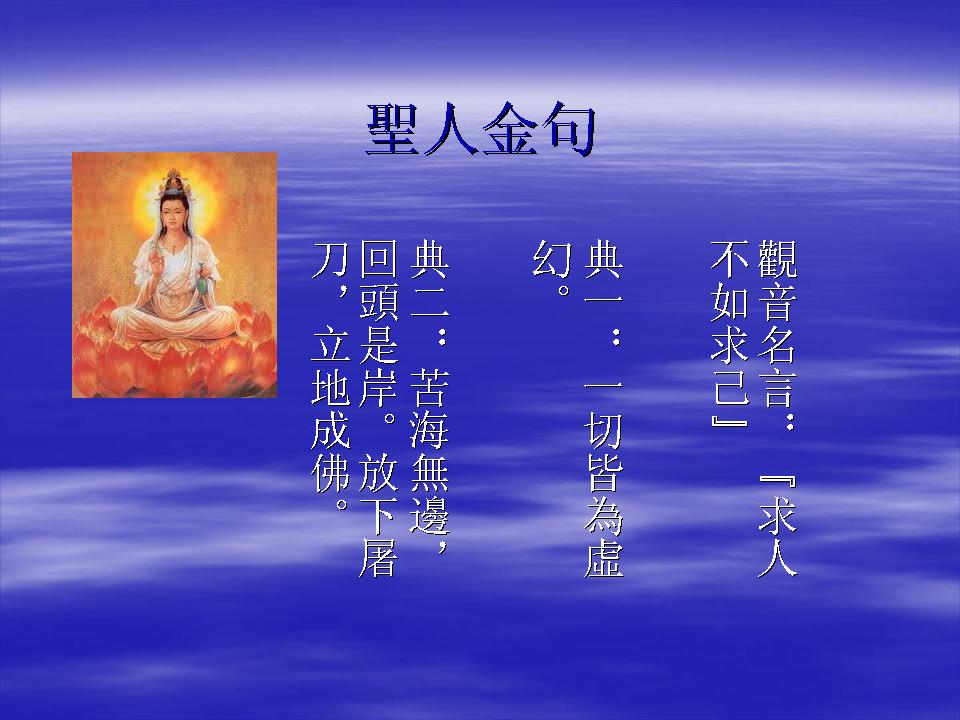 聖人金句

觀音名言：『求人不如求己』

典一：一切皆為虛幻。

典二：苦海無邊，回頭是岸。放下屠刀，立地成佛。